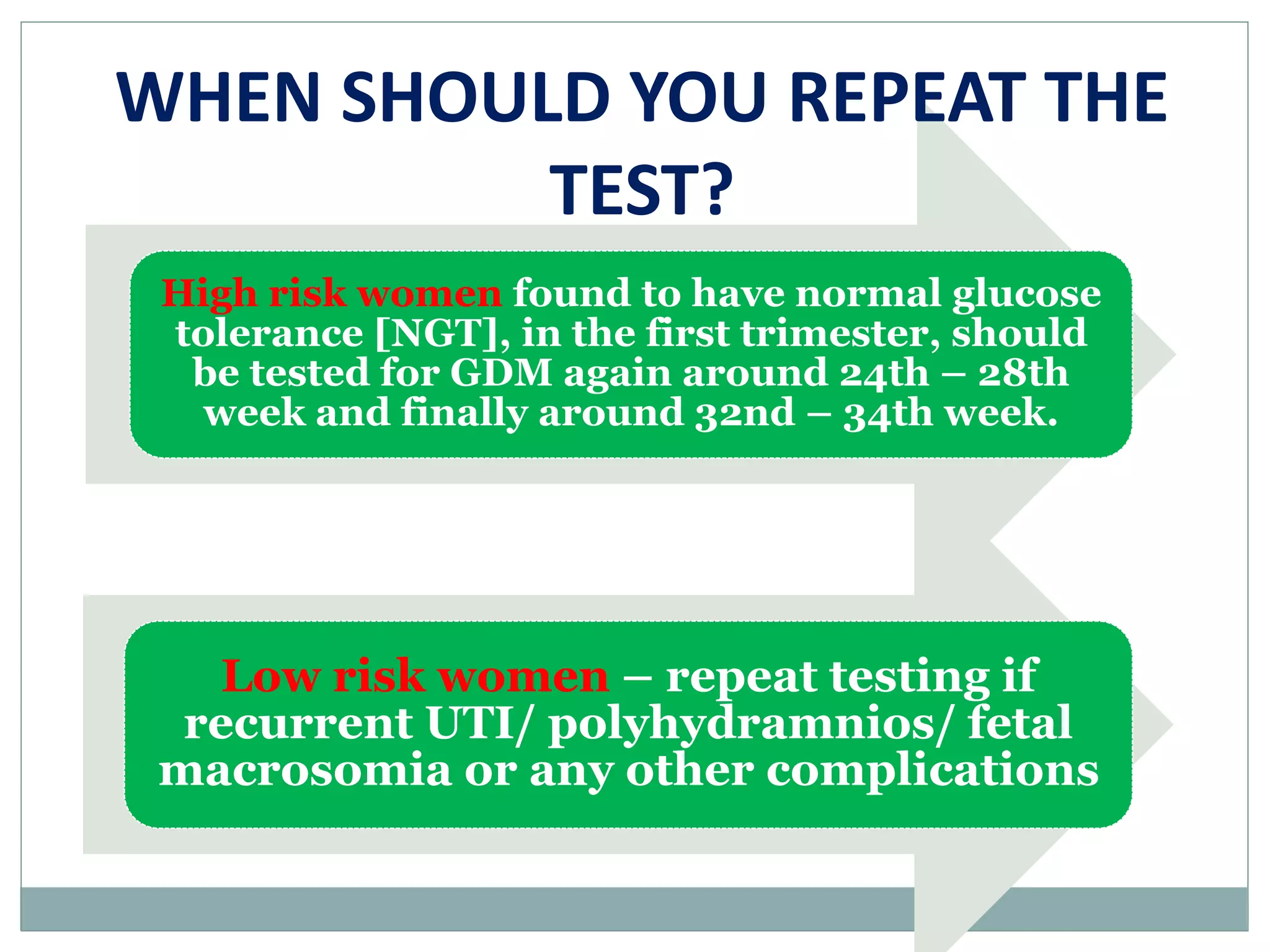 WHEN SHOULD YOU REPEAT THE TEST?

High risk women found to have normal glucose tolerance [NGT], in the first trimester, should be tested for GDM again around 24th – 28th week and finally around 32nd – 34th week.

Low risk women – repeat testing if recurrent UTI/ polyhydramnios/ fetal macrosomia or any other complications